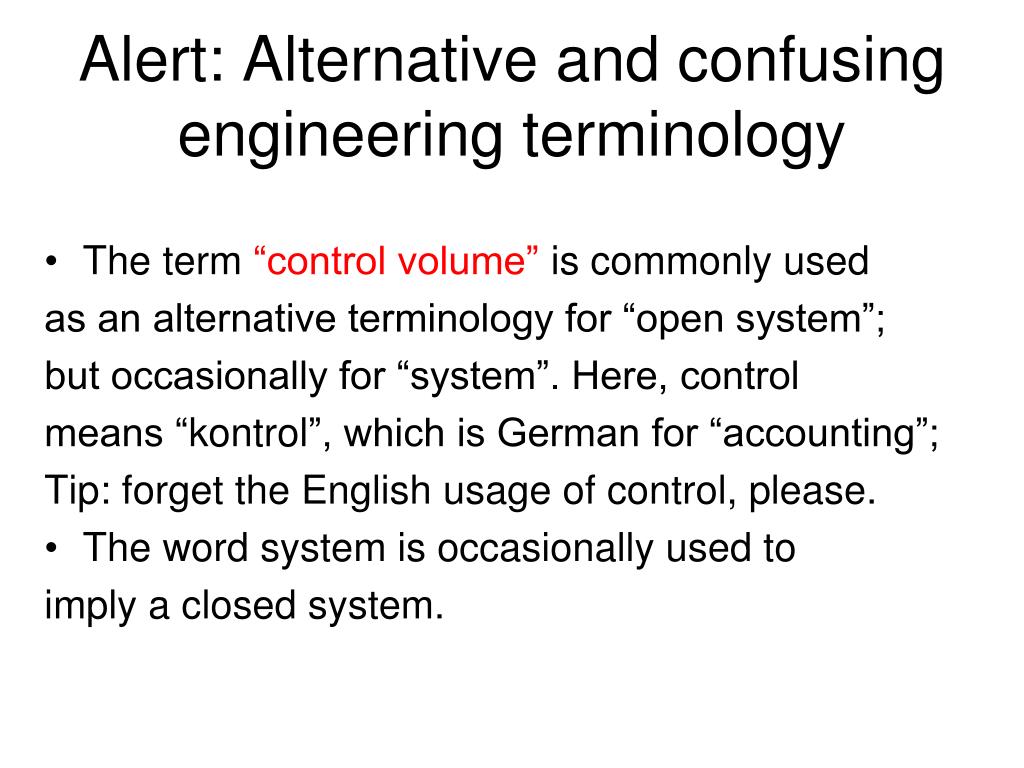 Alert: Alternative and confusing engineering terminology

• The term “control volume” is commonly used as an alternative terminology for “open system”; but occasionally for “system”. Here, control means “kontrol”, which is German for “accounting”; Tip: forget the English usage of control, please.

• The word system is occasionally used to imply a closed system.